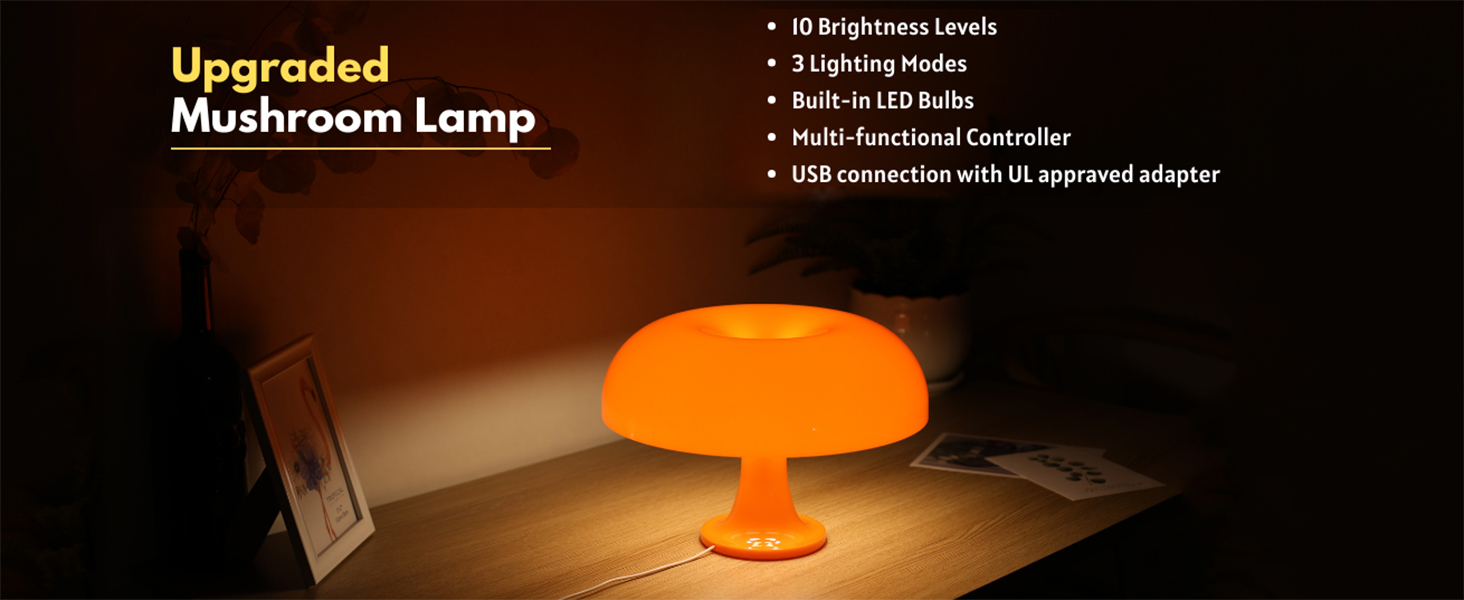 Upgraded
Mushroom Lamp

• 10 Brightness Levels
• 3 Lighting Modes
• Built-in LED Bulbs
• Multi-functional Controller
• USB connection with UL appraved adapter